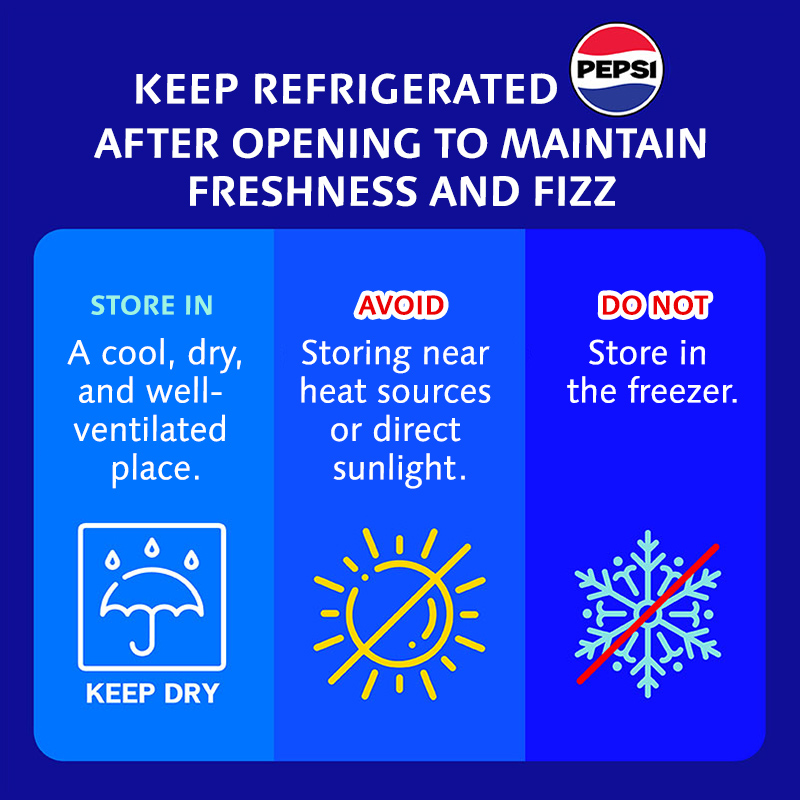 KEEP REFRIGERATED PEPSI
AFTER OPENING TO MAINTAIN FRESHNESS AND FIZZ

STORE IN
A cool, dry, and well-ventilated place.

KEEP DRY

AVOID
Storing near heat sources or direct sunlight.

DO NOT
Store in the freezer.